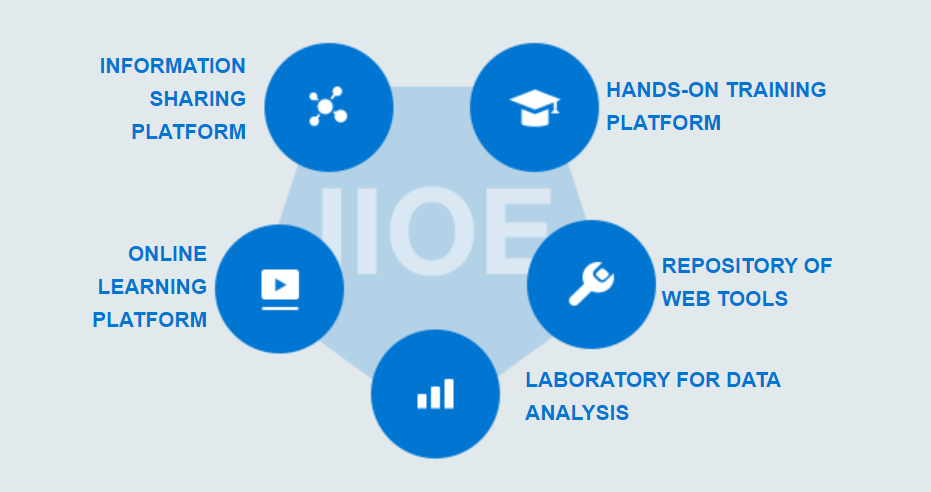 INFORMATION SHARING PLATFORM

HANDS-ON TRAINING PLATFORM

IIOE

ONLINE LEARNING PLATFORM

REPOSITORY OF WEB TOOLS

LABORATORY FOR DATA ANALYSIS